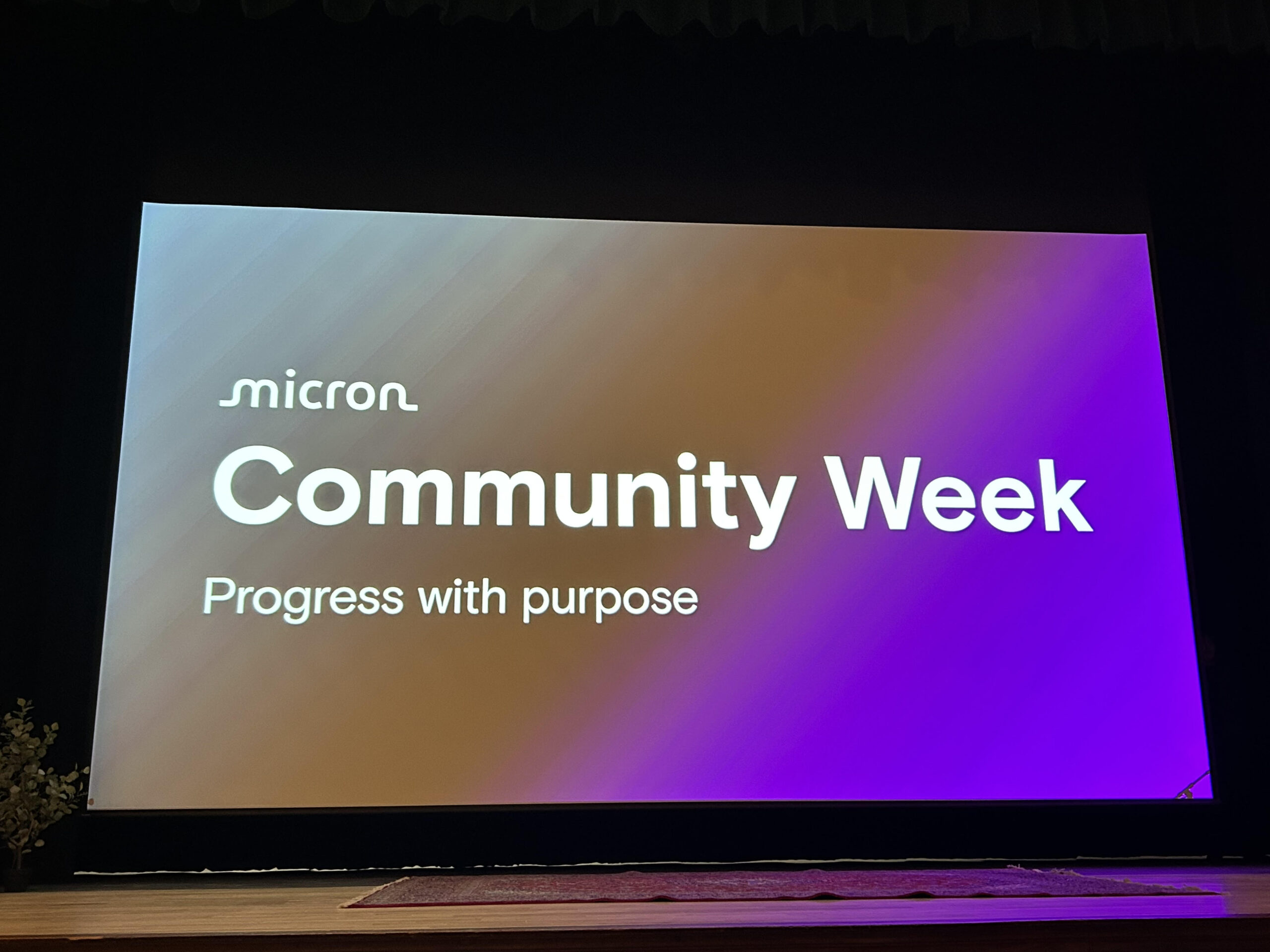 micron

Community Week

Progress with purpose